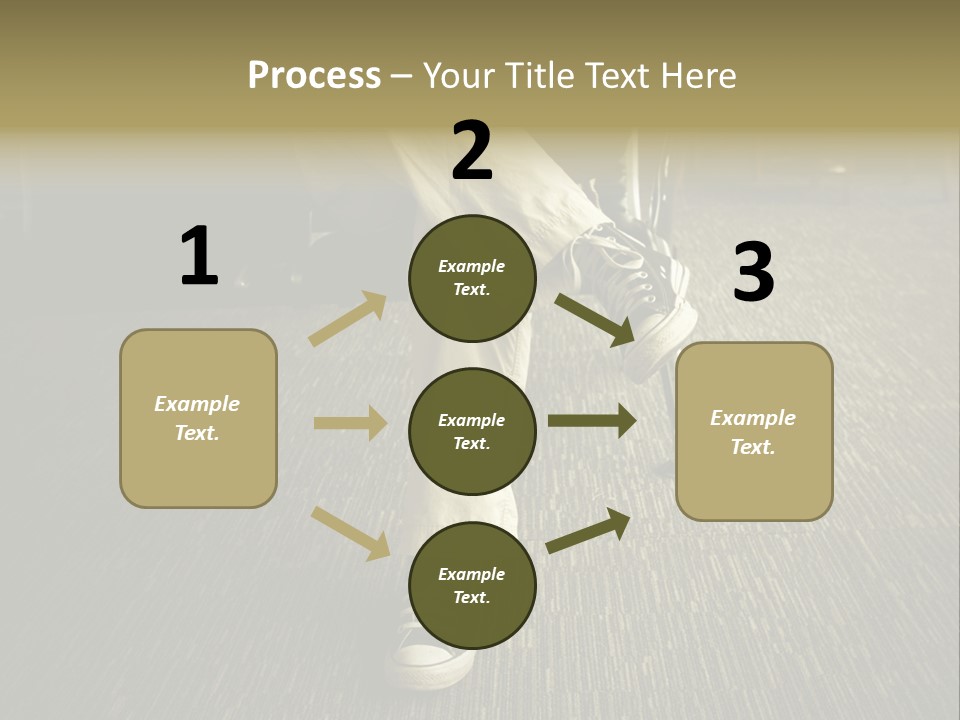 Process – Your Title Text Here

1

Example Text.

2

Example Text.

Example Text.

Example Text.

3

Example Text.